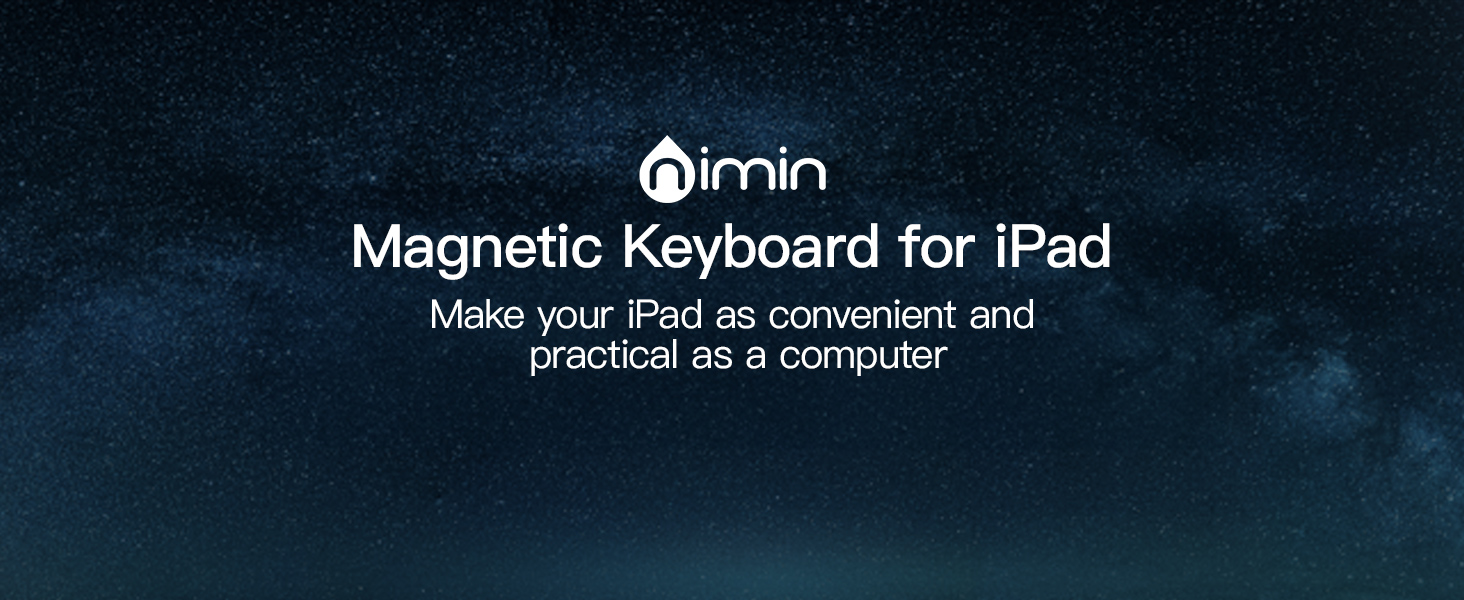 nimin

Magnetic Keyboard for iPad

Make your iPad as convenient and practical as a computer